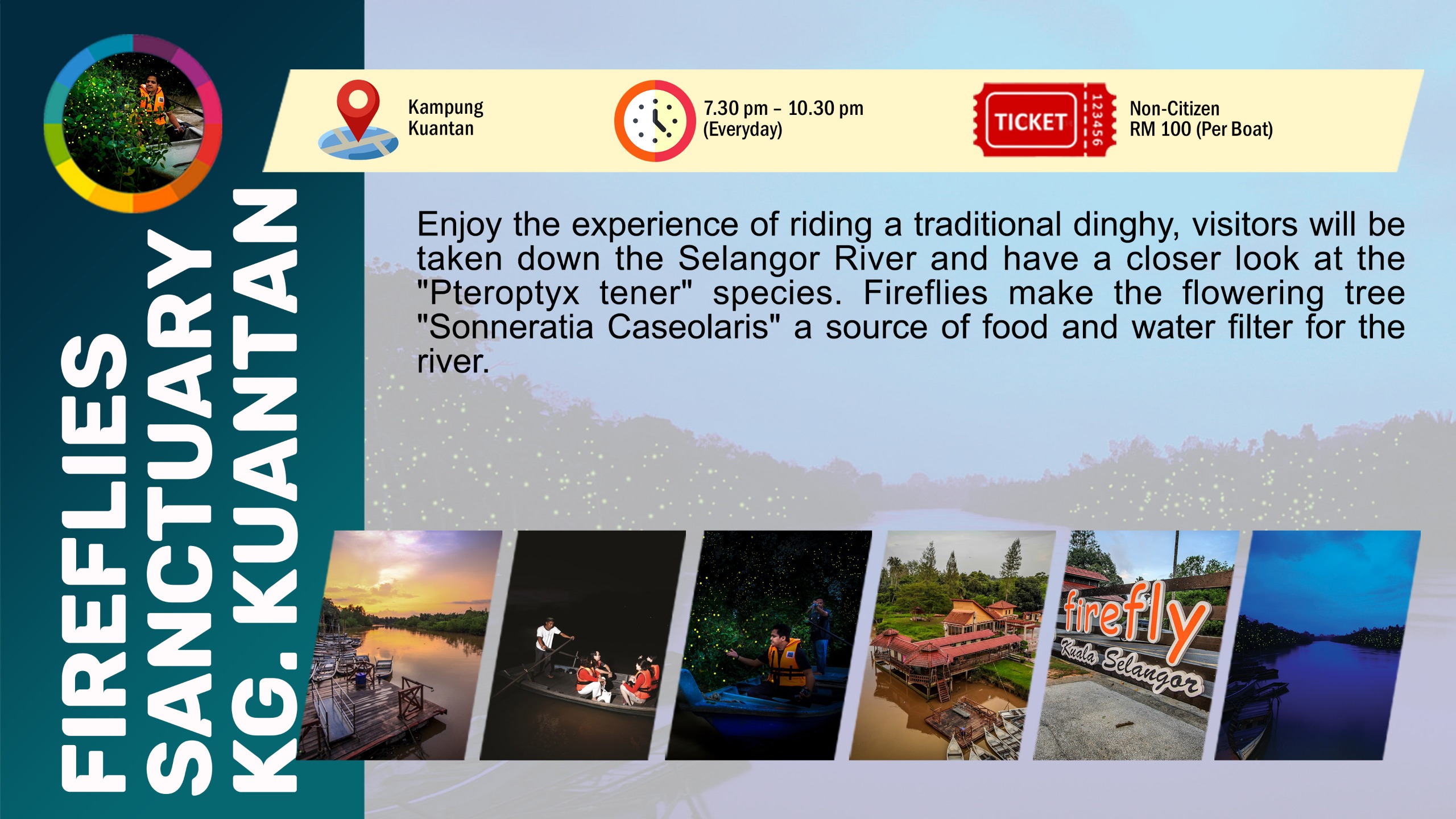 FIREFLIES
SANCTUARY
KG. KUANTAN

Kampung Kuantan

7.30 pm – 10.30 pm (Everyday)

TICKET 123456

Non-Citizen RM 100 (Per Boat)

Enjoy the experience of riding a traditional dinghy, visitors will be taken down the Selangor River and have a closer look at the "Pteroptyx tener" species. Fireflies make the flowering tree "Sonneratia Caseolaris" a source of food and water filter for the river.

firefly Kuala Selangor